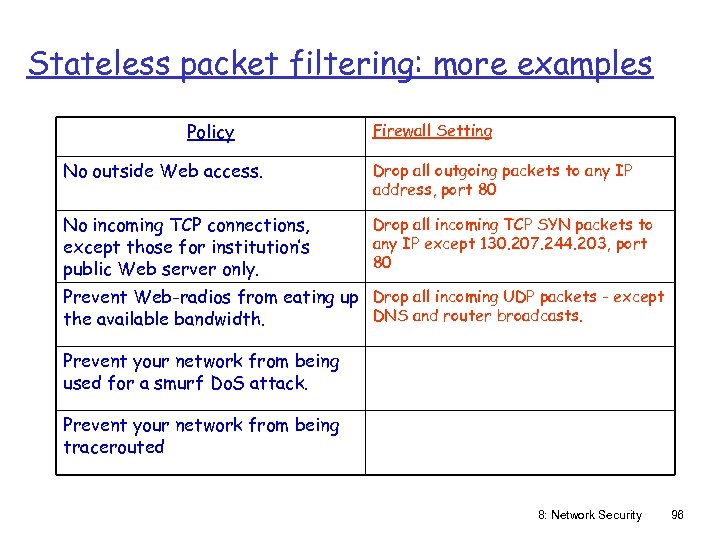 Stateless packet filtering: more examples

| Policy | Firewall Setting |
|---|---|
| No outside Web access. | Drop all outgoing packets to any IP address, port 80 |
| No incoming TCP connections, except those for institution's public Web server only. | Drop all incoming TCP SYN packets to any IP except 130.207.244.203, port 80 |
| Prevent Web-radios from eating up the available bandwidth. | Drop all incoming UDP packets - except DNS and router broadcasts. |
| Prevent your network from being used for a smurf DoS attack. | |
| Prevent your network from being tracerouted | |

8: Network Security 98